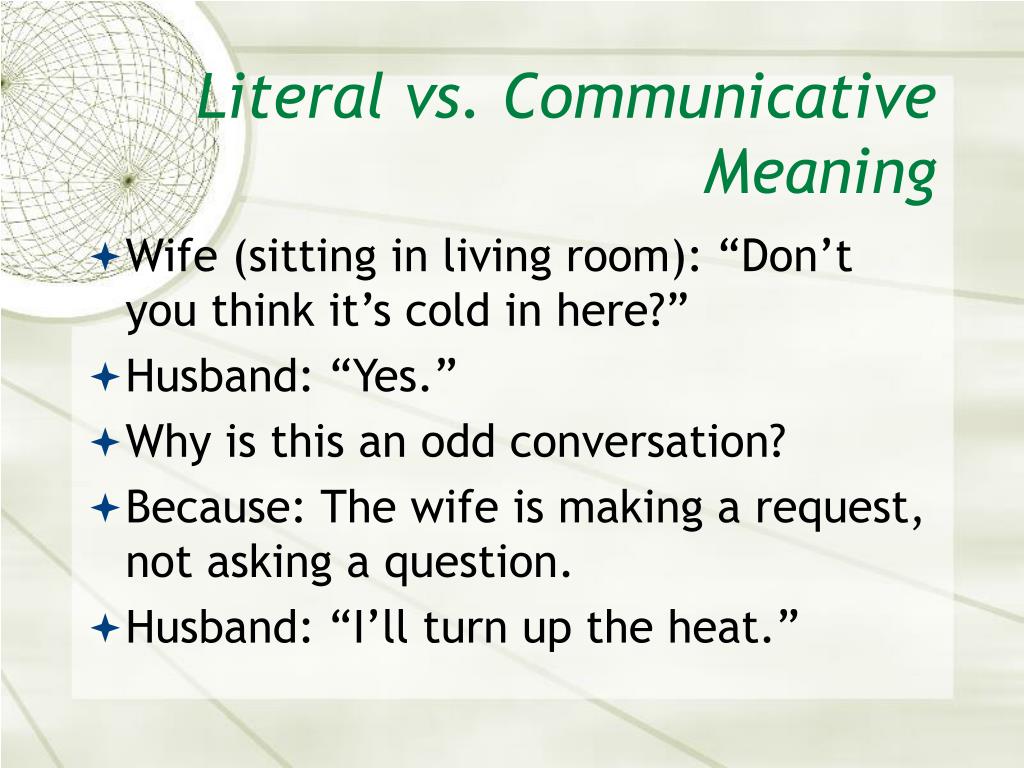 Literal vs. Communicative Meaning

Wife (sitting in living room): “Don’t you think it’s cold in here?”

Husband: “Yes.”

Why is this an odd conversation?

Because: The wife is making a request, not asking a question.

Husband: “I’ll turn up the heat.”